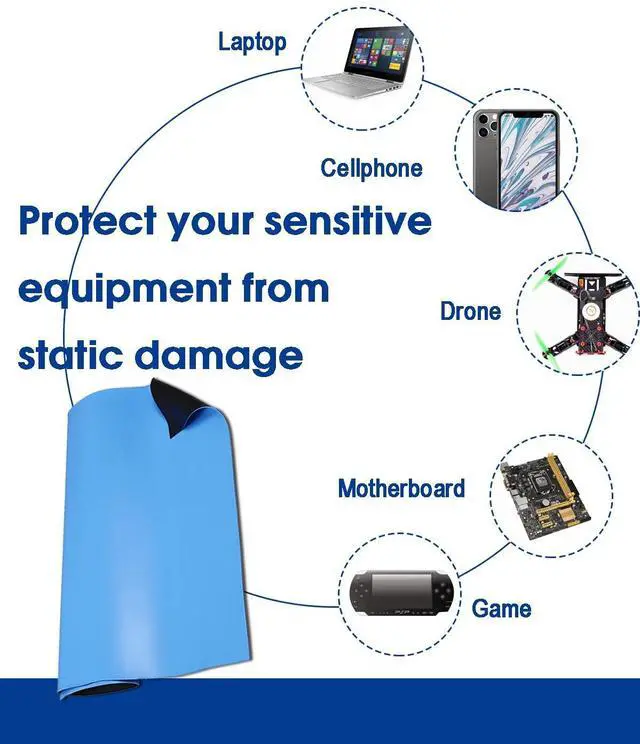 Laptop

Cellphone

Protect your sensitive equipment from static damage

Drone

Motherboard

Game